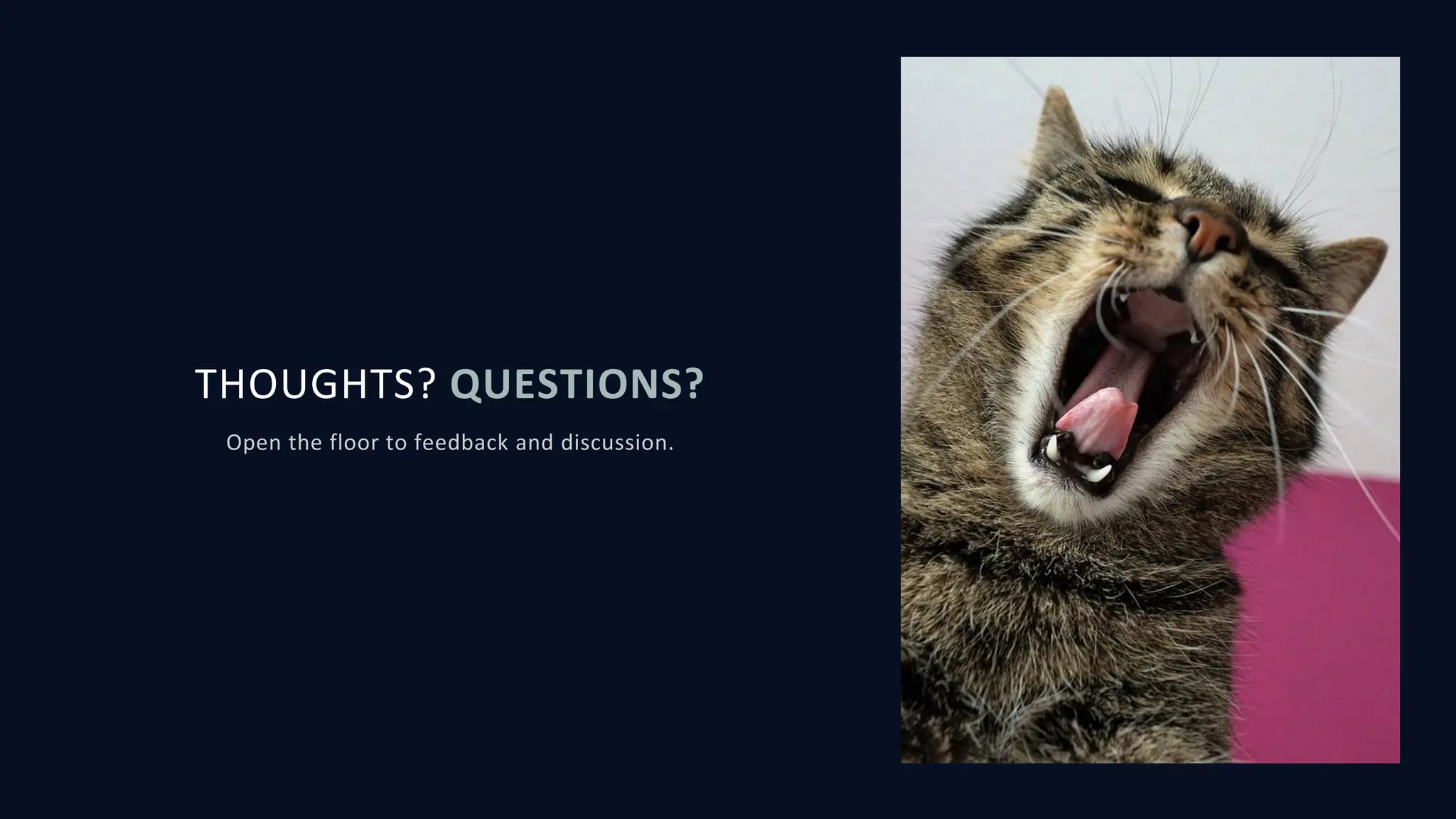 THOUGHTS? QUESTIONS?

Open the floor to feedback and discussion.